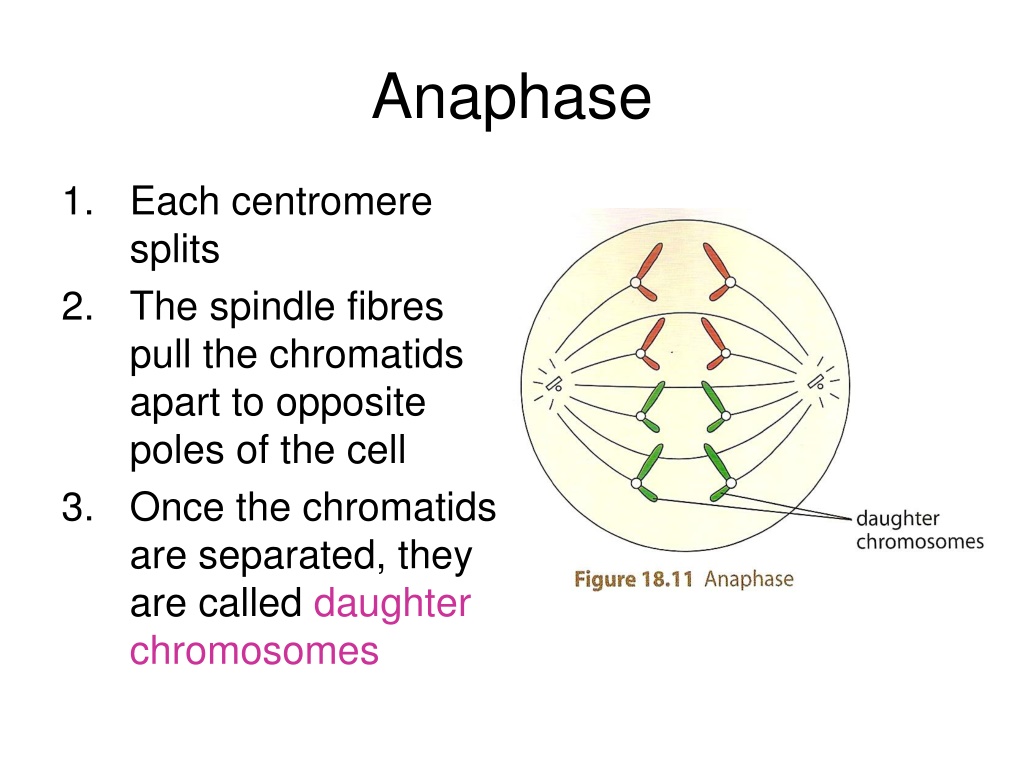 Anaphase

1. Each centromere splits
2. The spindle fibres pull the chromatids apart to opposite poles of the cell
3. Once the chromatids are separated, they are called daughter chromosomes

daughter chromosomes

Figure 18.11 Anaphase